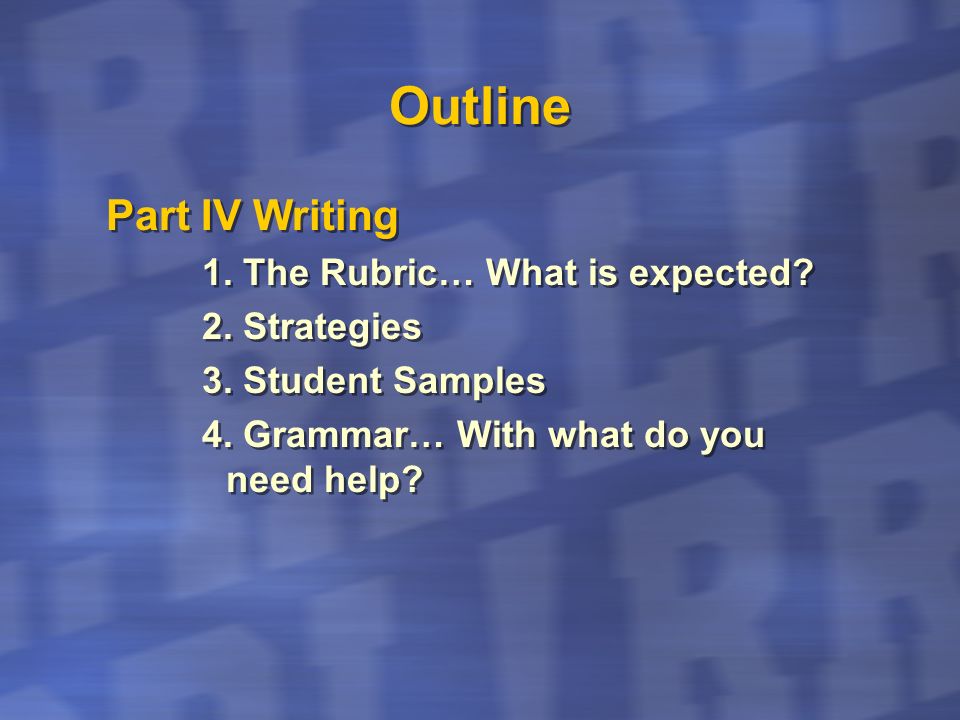 Outline

Part IV Writing

1. The Rubric… What is expected?

2. Strategies

3. Student Samples

4. Grammar… With what do you need help?